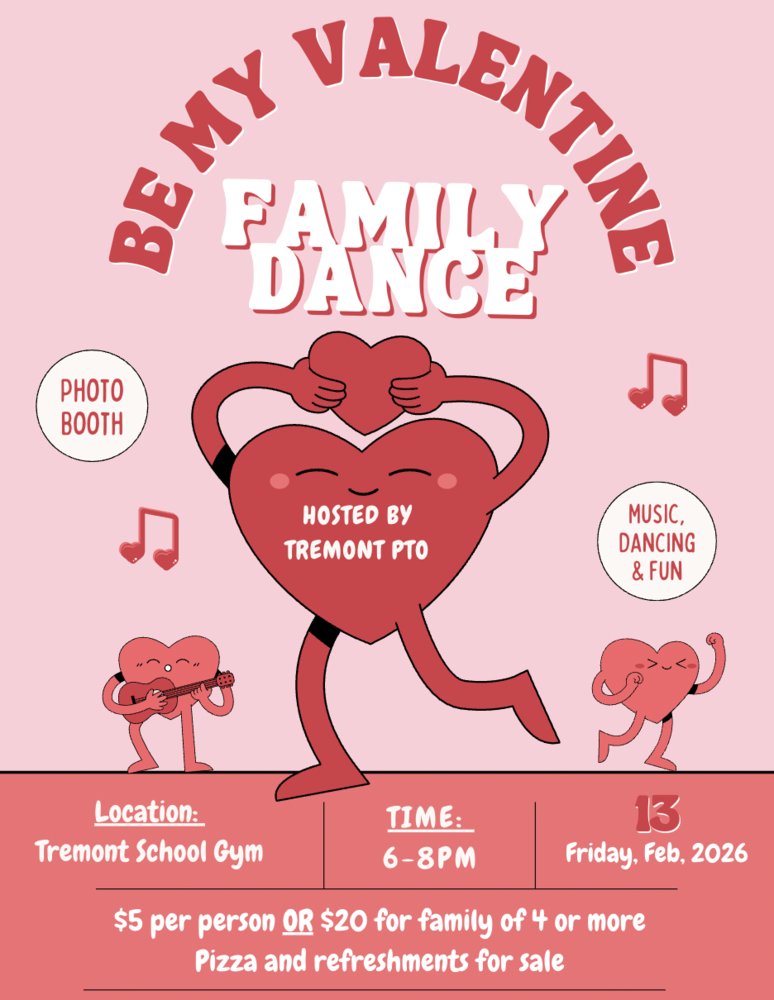 BE MY VALENTINE
FAMILY DANCE

PHOTO BOOTH

HOSTED BY TREMONT PTO

MUSIC, DANCING & FUN

Location:
Tremont School Gym

TIME:
6-8PM

13
Friday, Feb, 2026

$5 per person OR $20 for family of 4 or more
Pizza and refreshments for sale